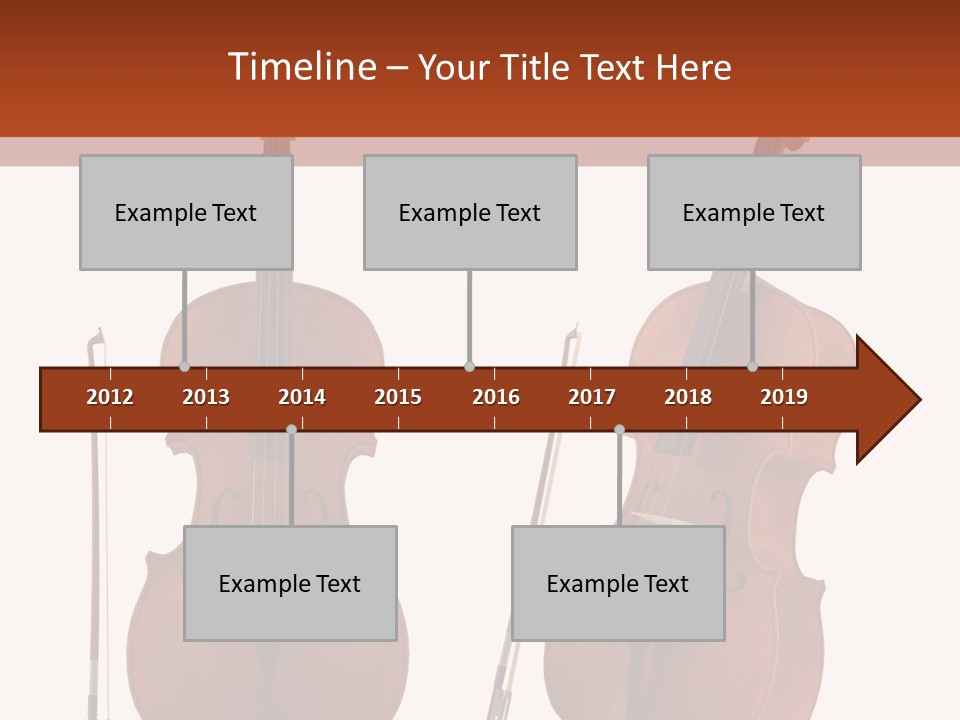 Timeline – Your Title Text Here

Example Text

Example Text

Example Text

2012 2013 2014 2015 2016 2017 2018 2019

Example Text

Example Text